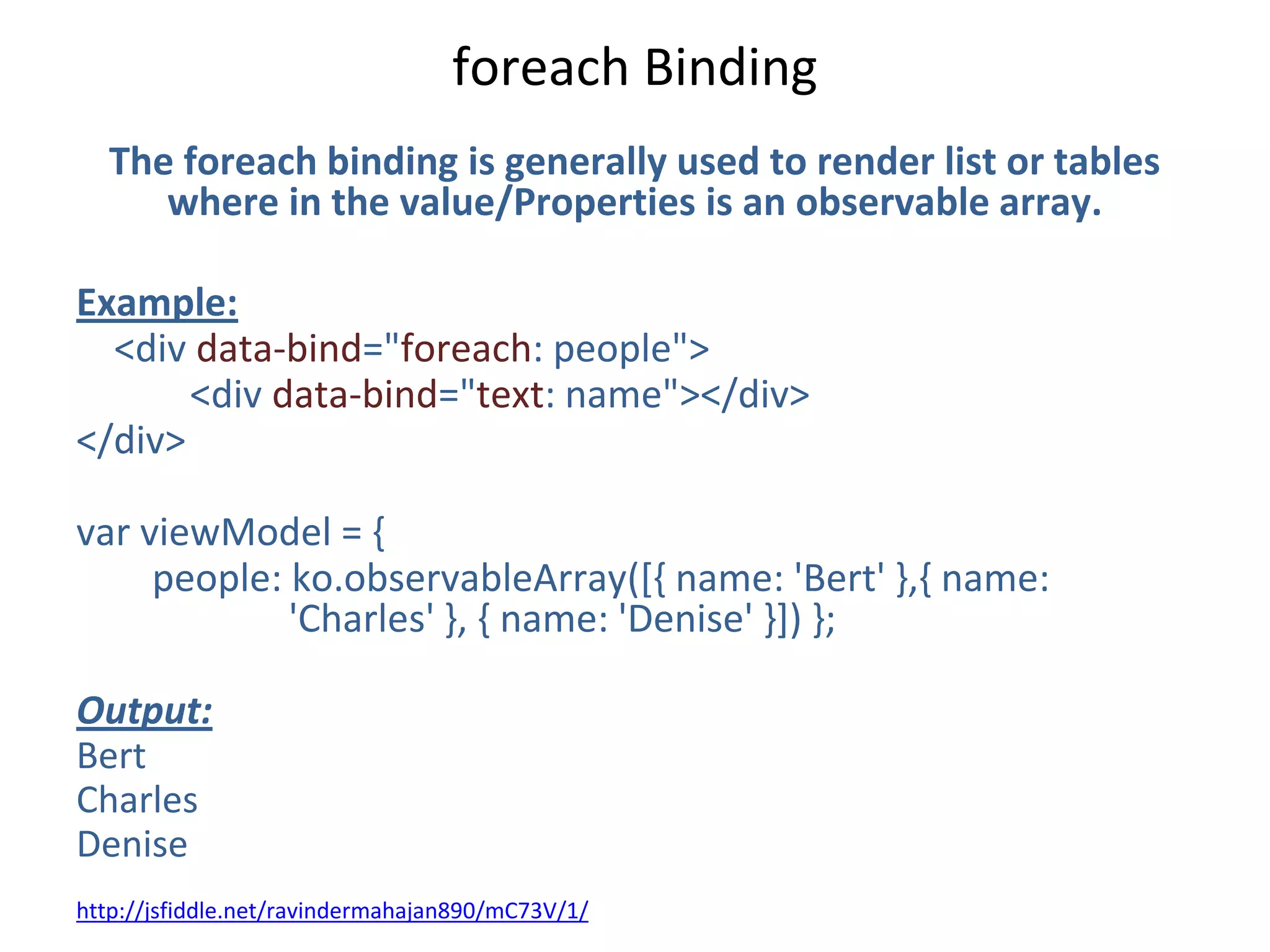 foreach Binding

The foreach binding is generally used to render list or tables where in the value/Properties is an observable array.

Example:
<div data-bind="foreach: people">
<div data-bind="text: name"></div>
</div>

var viewModel = {
people: ko.observableArray([{ name: 'Bert' },{ name: 'Charles' }, { name: 'Denise' }]) };

Output:
Bert
Charles
Denise

http://jsfiddle.net/ravindermahajan890/mC73V/1/